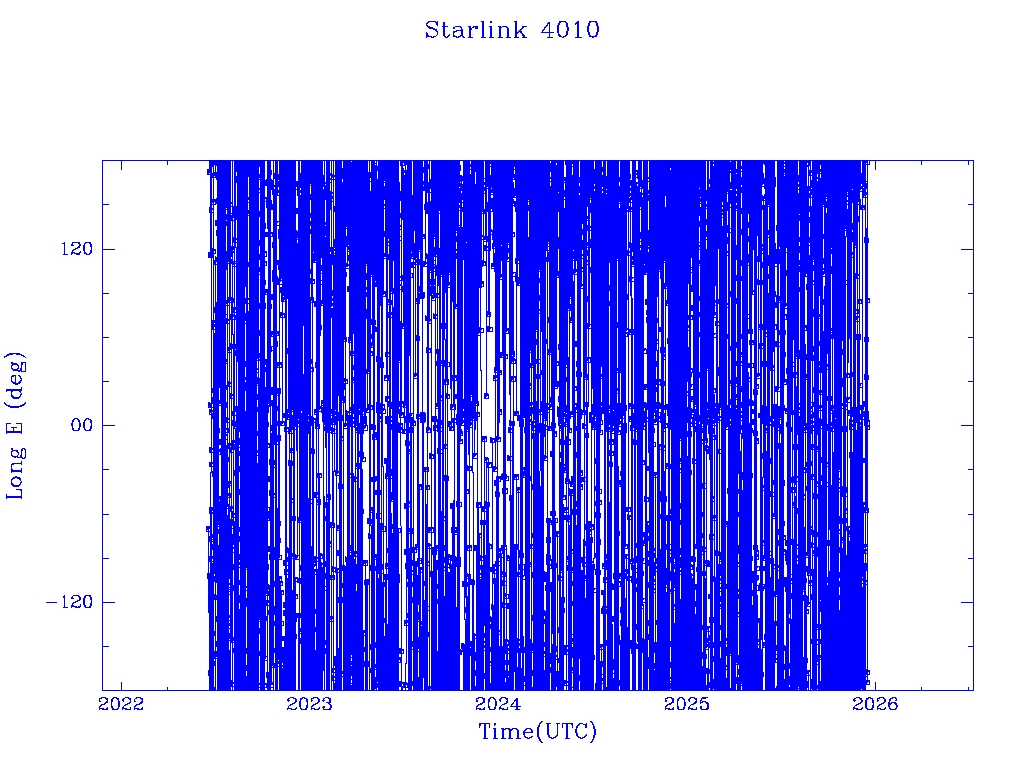 Starlink 4010

Long E (deg)

120

00

−120

2022 2023 2024 2025 2026

Time(UTC)